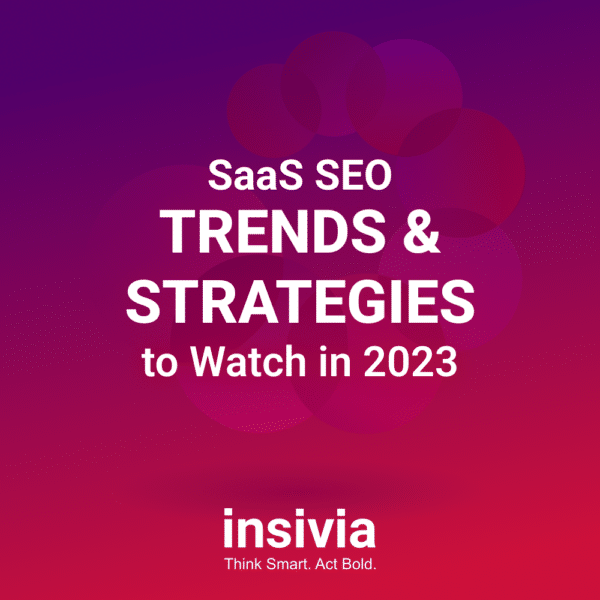 SaaS SEO
TRENDS &
STRATEGIES
to Watch in 2023

insivia
Think Smart. Act Bold.